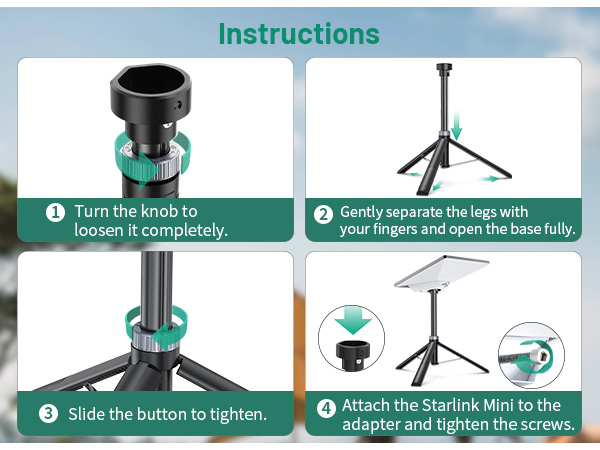 Instructions

1 Turn the knob to loosen it completely.

2 Gently separate the legs with your fingers and open the base fully.

3 Slide the button to tighten.

4 Attach the Starlink Mini to the adapter and tighten the screws.